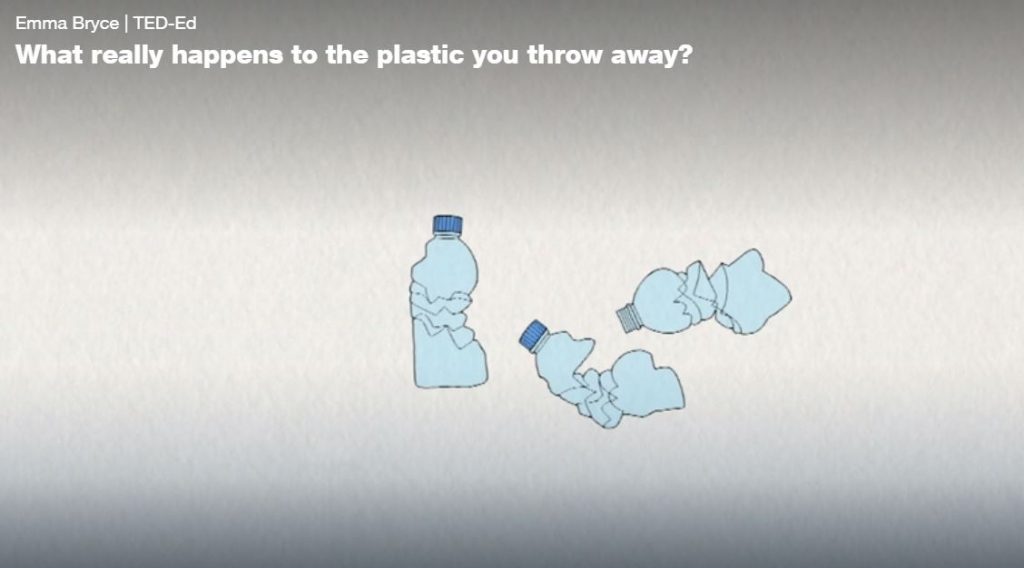 Emma Bryce | TED-Ed
What really happens to the plastic you throw away?